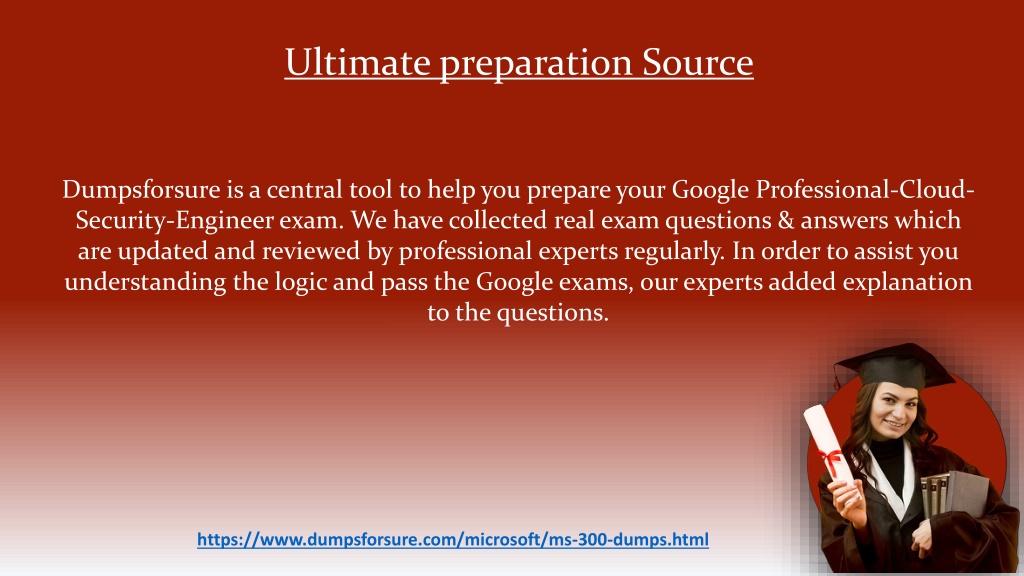 Ultimate preparation Source

Dumpsforsure is a central tool to help you prepare your Google Professional-Cloud-Security-Engineer exam. We have collected real exam questions & answers which are updated and reviewed by professional experts regularly. In order to assist you understanding the logic and pass the Google exams, our experts added explanation to the questions.

https://www.dumpsforsure.com/microsoft/ms-300-dumps.html